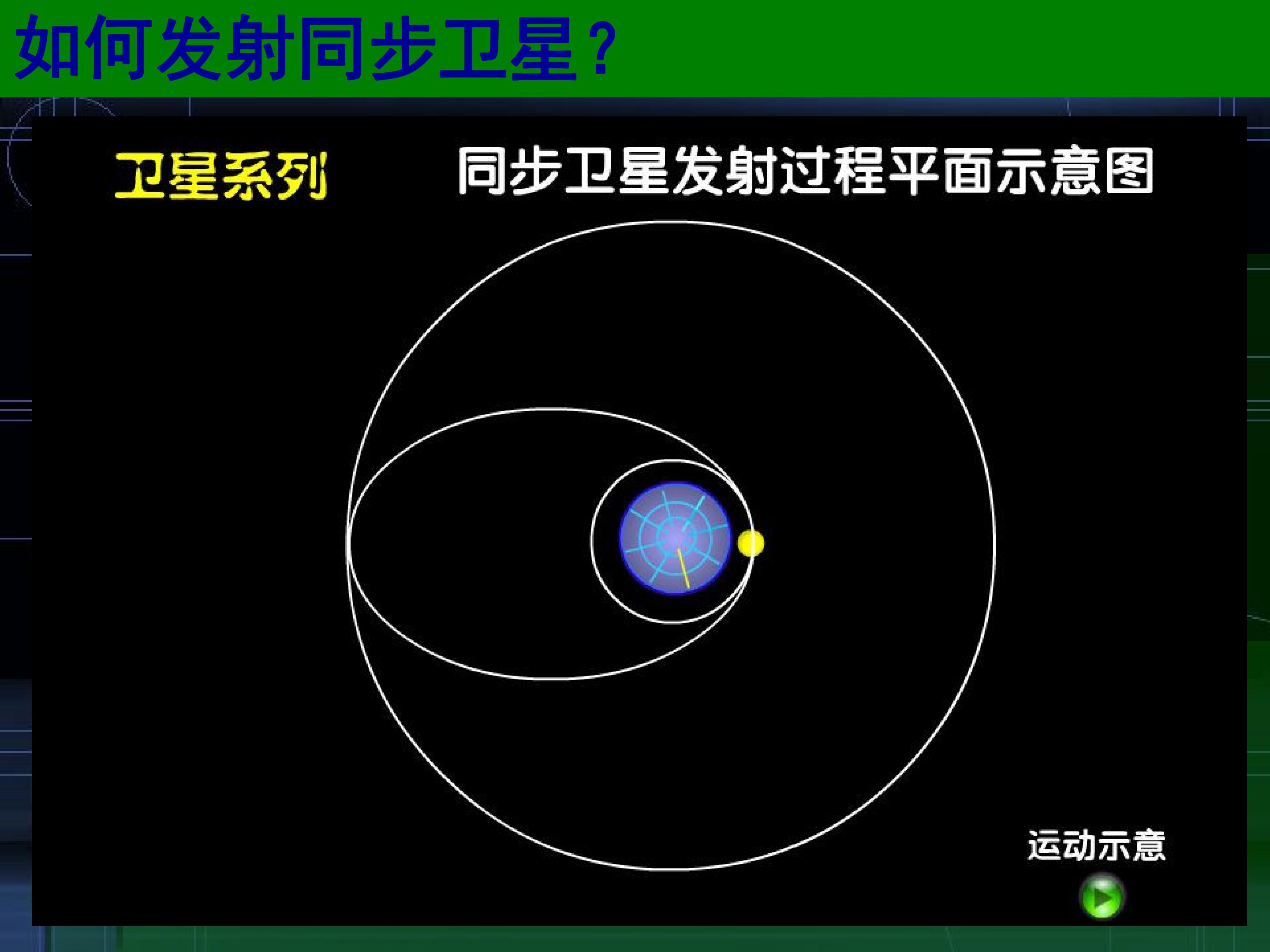 如何发射同步卫星？

卫星系列

同步卫星发射过程平面示意图

运动示意